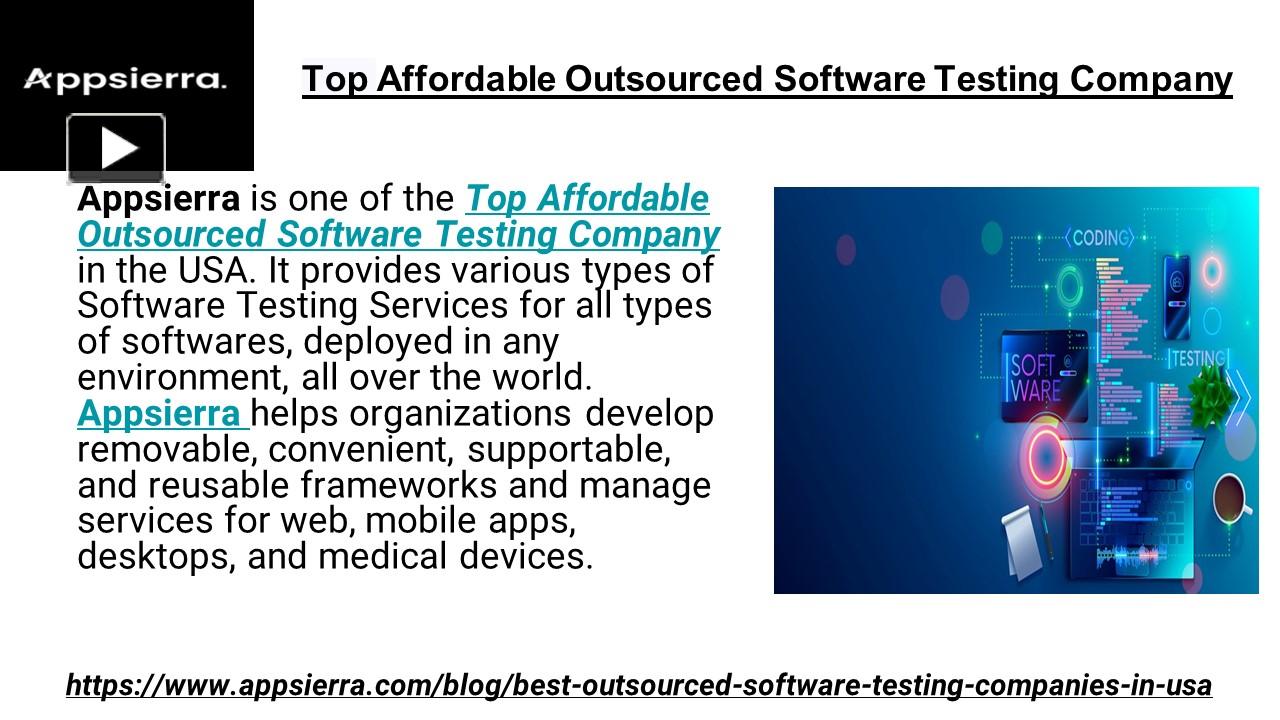 Appsierra.

Top Affordable Outsourced Software Testing Company

Appsierra is one of the Top Affordable Outsourced Software Testing Company in the USA. It provides various types of Software Testing Services for all types of softwares, deployed in any environment, all over the world. Appsierra helps organizations develop removable, convenient, supportable, and reusable frameworks and manage services for web, mobile apps, desktops, and medical devices.

CODING
SOFT WARE
TESTING

https://www.appsierra.com/blog/best-outsourced-software-testing-companies-in-usa